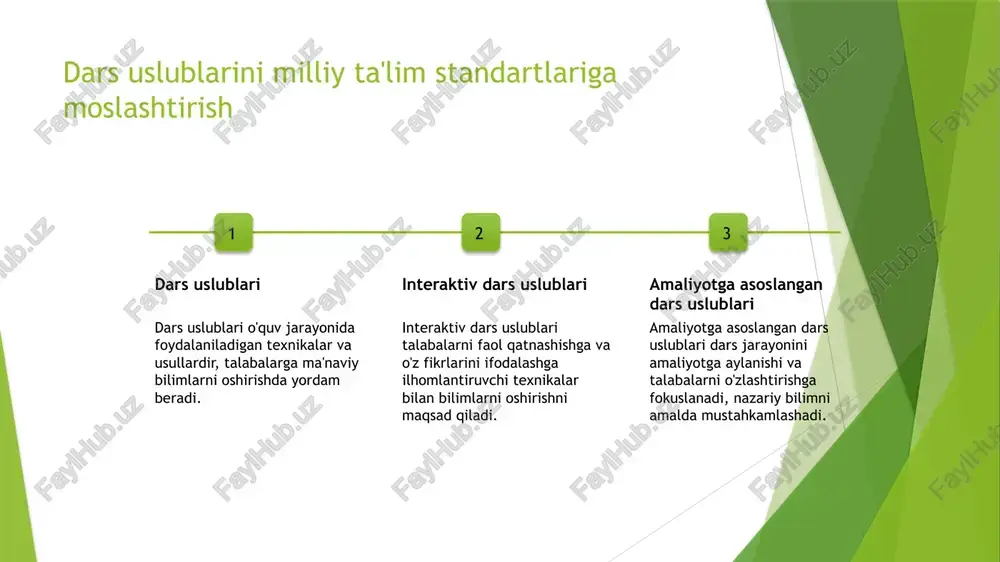 Dars uslublarini milliy ta'lim standartlariga moslashtirish

1

Dars uslublari

Dars uslublari o'quv jarayonida foydalaniladigan texnikalar va usullardir, talabalarga ma'naviy bilimlarni oshirishda yordam beradi.

2

Interaktiv dars uslublari

Interaktiv dars uslublari talabalarni faol qatnashishga va o'z fikrlarini ifodalashga ilhomlantiruvchi texnikalar bilan bilimlarni oshirishni maqsad qiladi.

3

Amaliyotga asoslangan dars uslublari

Amaliyotga asoslangan dars uslublari dars jarayonini amaliyotga aylanishi va talabalarni o'zlashtirishga fokuslanadi, nazariy bilimni amalda mustahkamlashadi.

FaylHub.uz